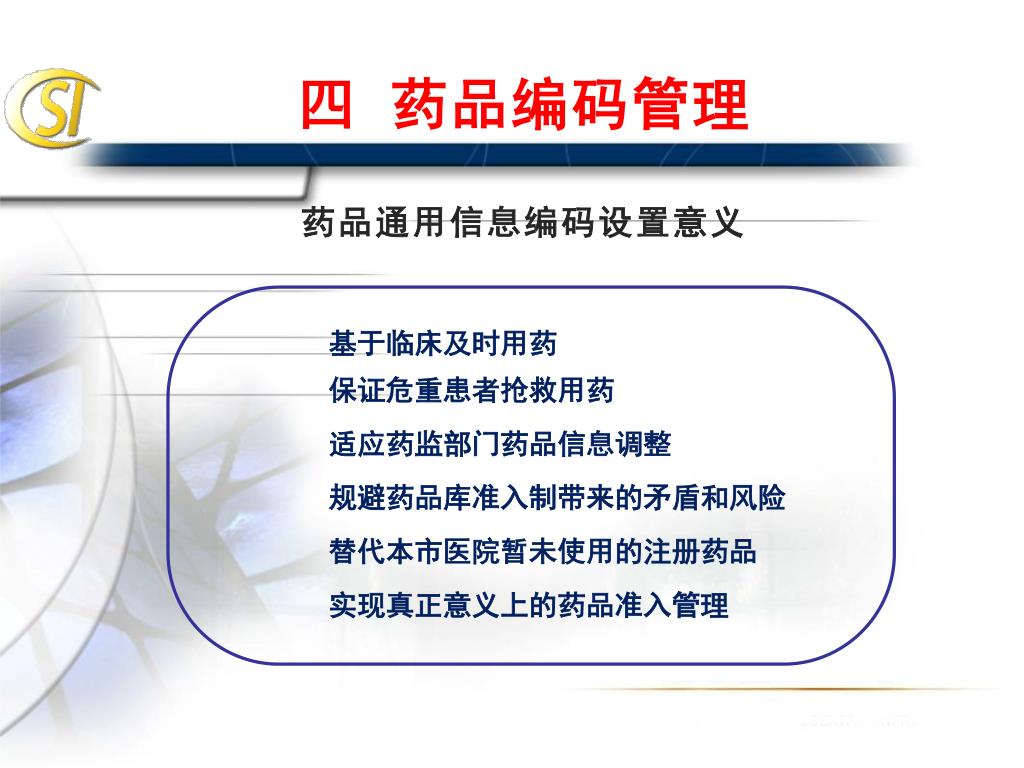 CSI

四 药品编码管理

药品通用信息编码设置意义

基于临床及时用药

保证危重患者抢救用药

适应药监部门药品信息调整

规避药品库准入制带来的矛盾和风险

替代本市医院暂未使用的注册药品

实现真正意义上的药品准入管理